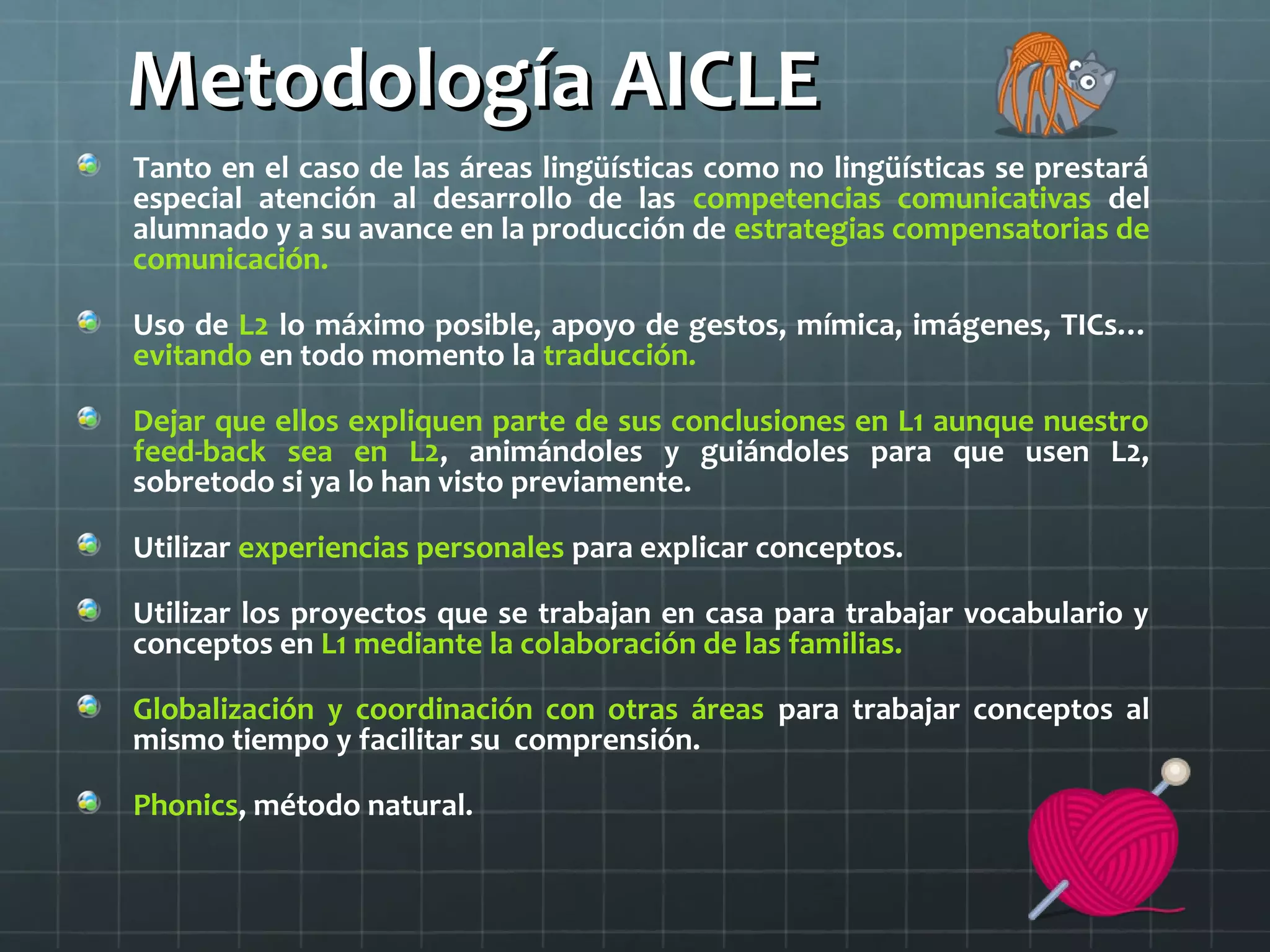 Metodología AICLE

Tanto en el caso de las áreas lingüísticas como no lingüísticas se prestará especial atención al desarrollo de las competencias comunicativas del alumnado y a su avance en la producción de estrategias compensatorias de comunicación.

Uso de L2 lo máximo posible, apoyo de gestos, mímica, imágenes, TICs… evitando en todo momento la traducción.

Dejar que ellos expliquen parte de sus conclusiones en L1 aunque nuestro feed-back sea en L2, animándoles y guiándoles para que usen L2, sobretodo si ya lo han visto previamente.

Utilizar experiencias personales para explicar conceptos.

Utilizar los proyectos que se trabajan en casa para trabajar vocabulario y conceptos en L1 mediante la colaboración de las familias.

Globalización y coordinación con otras áreas para trabajar conceptos al mismo tiempo y facilitar su comprensión.

Phonics, método natural.